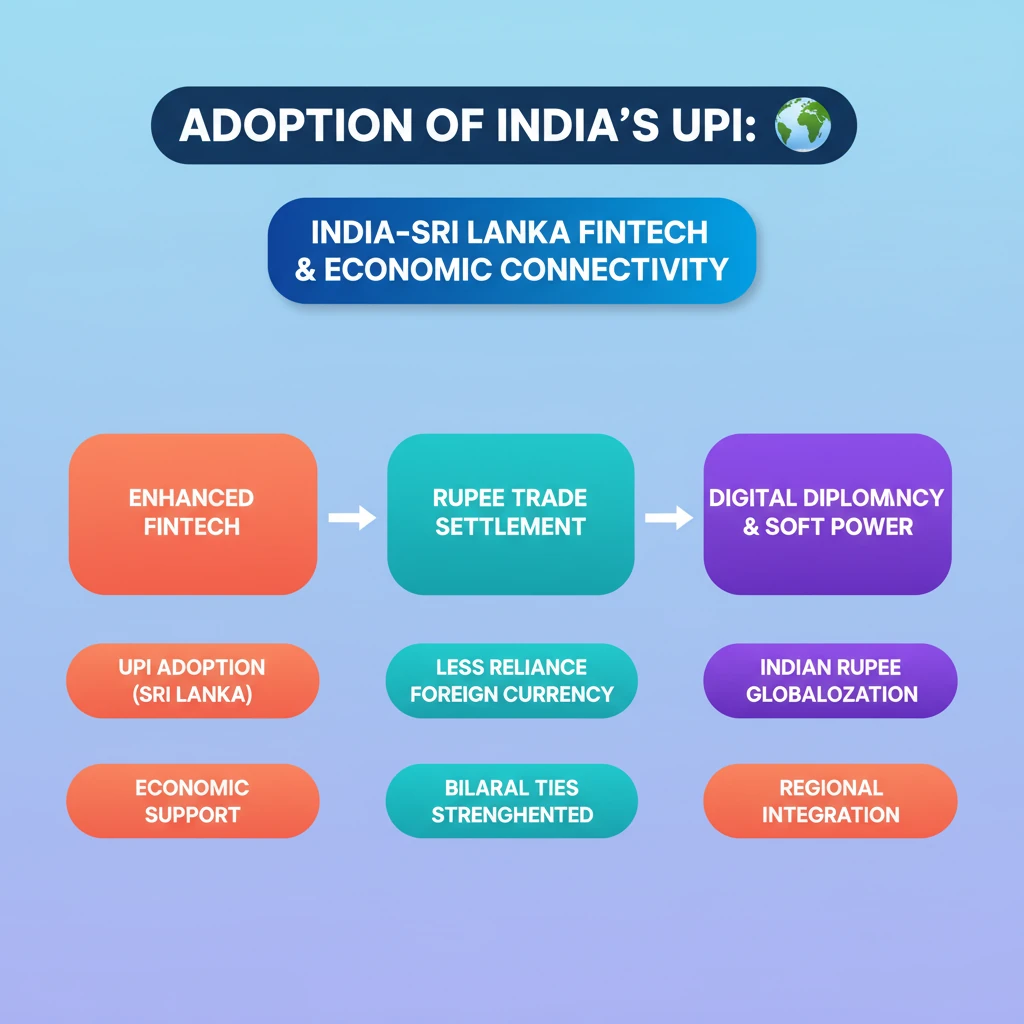 ADOPTION OF INDIA'S UPI:

INDIA-SRI LANKA FINTECH & ECONOMIC CONNECTIVITY

ENHANCED FINTECH

RUPEE TRADE SETTLEMENT

DIGITAL DIPLOMNCY & SOFT POWER

UPI ADOPTION (SRI LANKA)

LESS RELIANCE FOREIGN CURRENCY

INDIAN RUPEE GLOBALOZATION

ECONOMIC SUPPORT

BILARAL TIES STRENGHENTED

REGIONAL INTEGRATION